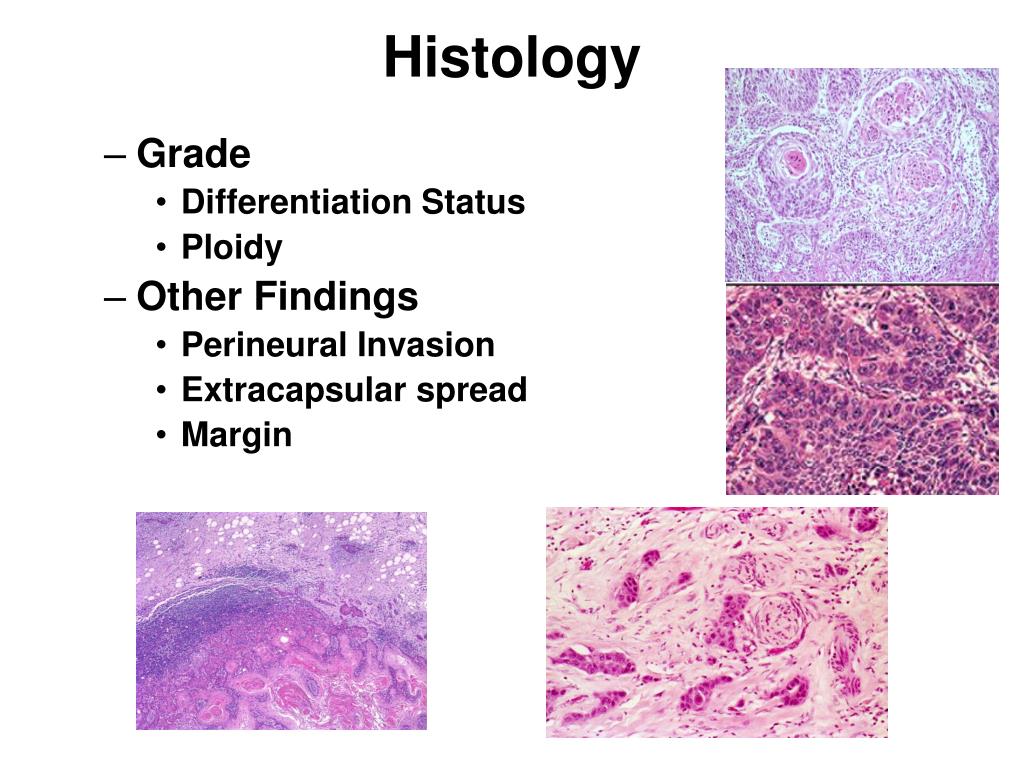 Histology

– Grade
• Differentiation Status
• Ploidy
– Other Findings
• Perineural Invasion
• Extracapsular spread
• Margin